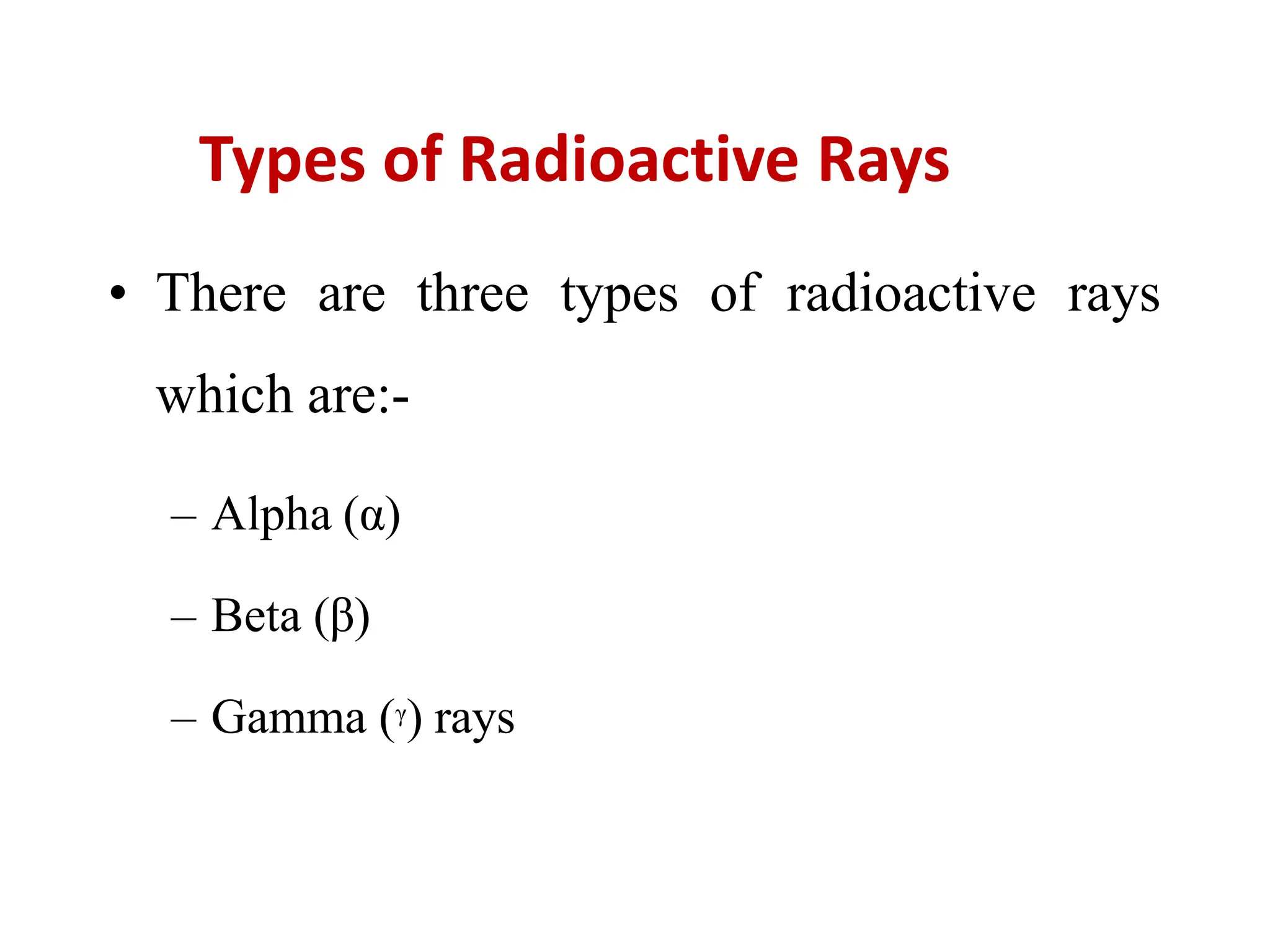 Types of Radioactive Rays

• There are three types of radioactive rays which are:-

– Alpha (α)

– Beta (β)

– Gamma (γ) rays